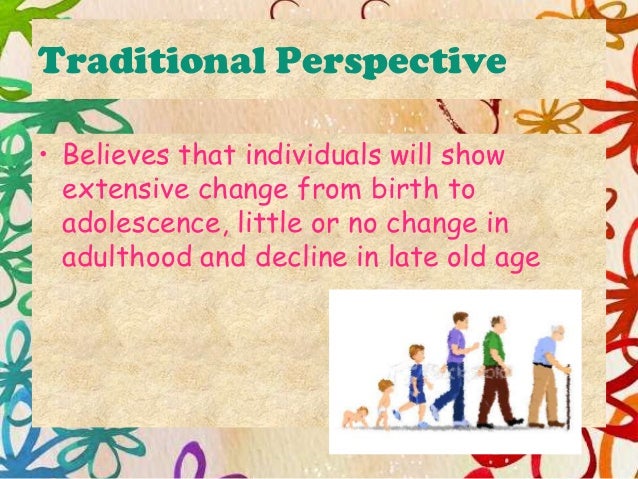 Traditional Perspective

• Believes that individuals will show extensive change from birth to adolescence, little or no change in adulthood and decline in late old age